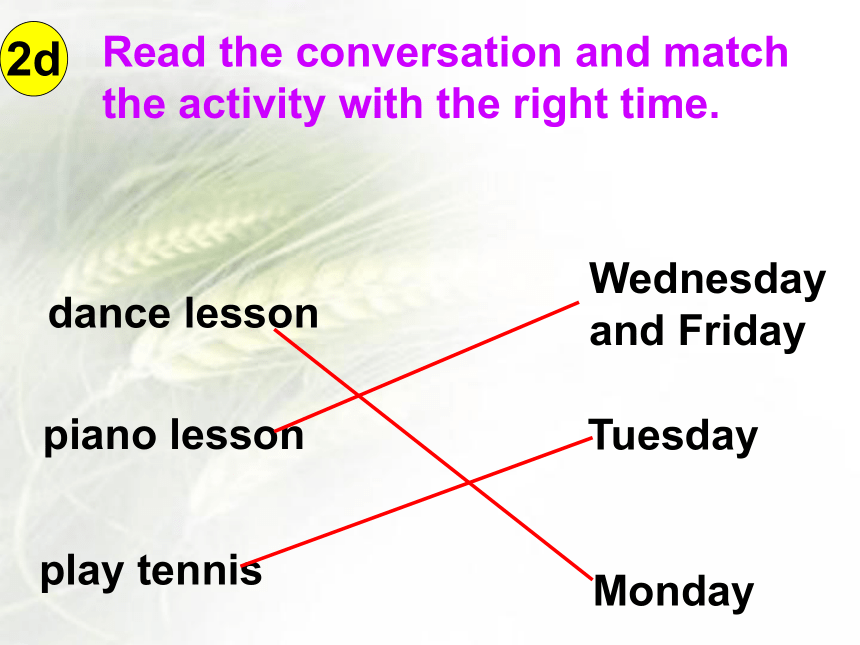 2d Read the conversation and match the activity with the right time.

dance lesson

piano lesson

play tennis

Wednesday and Friday

Tuesday

Monday